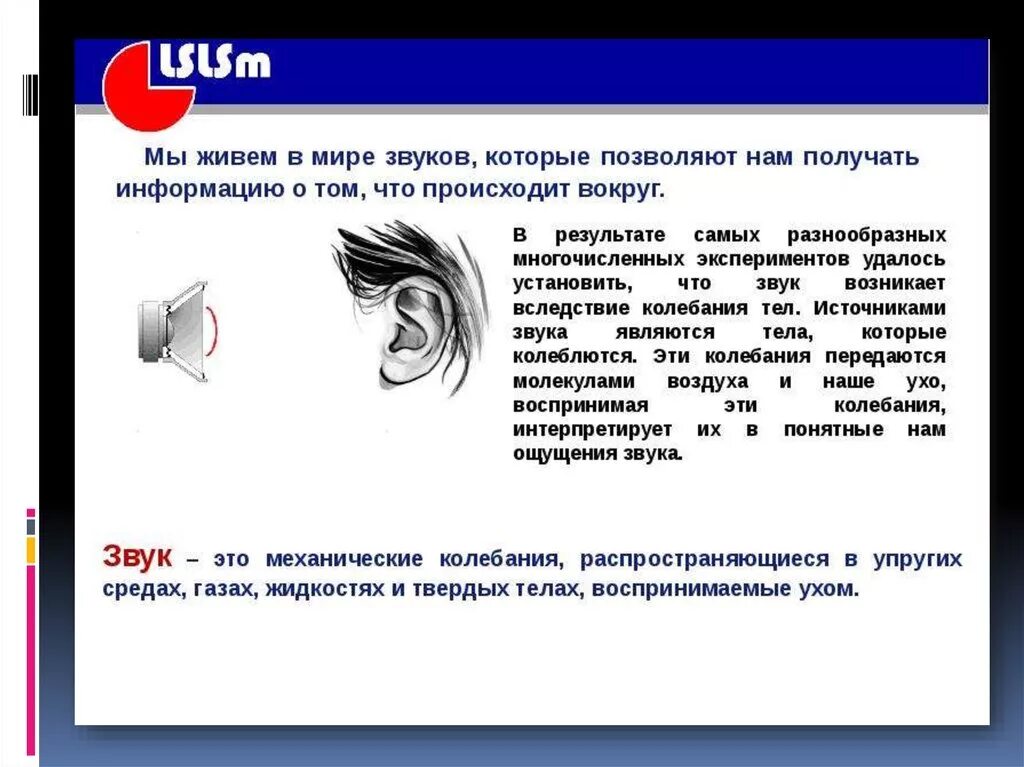 LSLSm

Мы живем в мире звуков, которые позволяют нам получать информацию о том, что происходит вокруг.

В результате самых разнообразных многочисленных экспериментов удалось установить, что звук возникает вследствие колебания тел. Источниками звука являются тела, которые колеблются. Эти колебания передаются молекулами воздуха и наше ухо, воспринимая эти колебания, интерпретирует их в понятные нам ощущения звука.

Звук – это механические колебания, распространяющиеся в упругих средах, газах, жидкостях и твердых телах, воспринимаемые ухом.